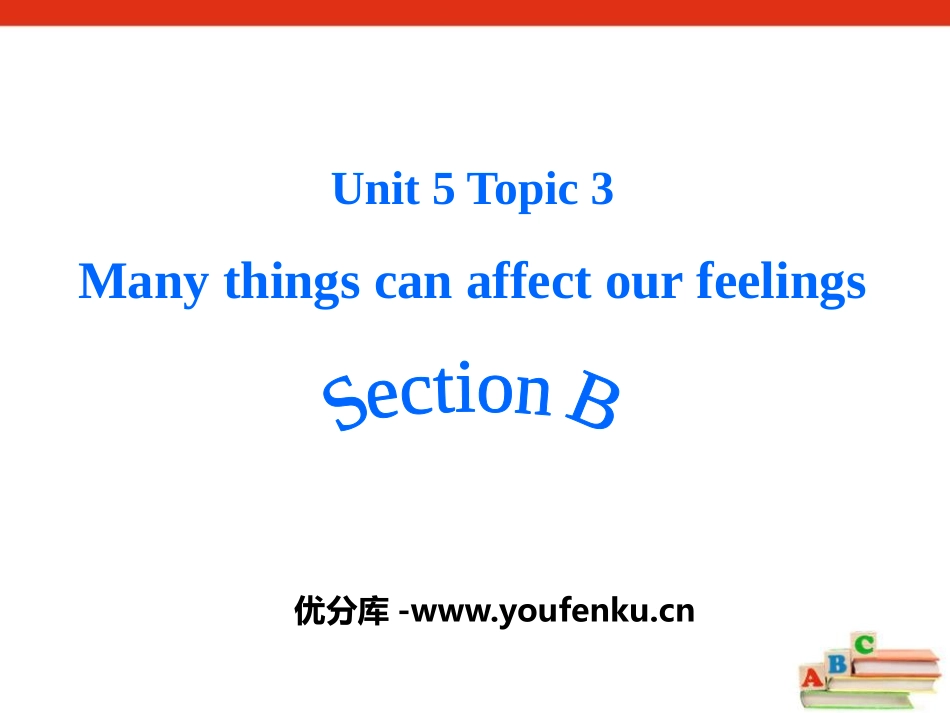 Unit 5 Topic 3

Many things can affect our feelings

Section B

优分库 -www.youfenku.cn

A B C